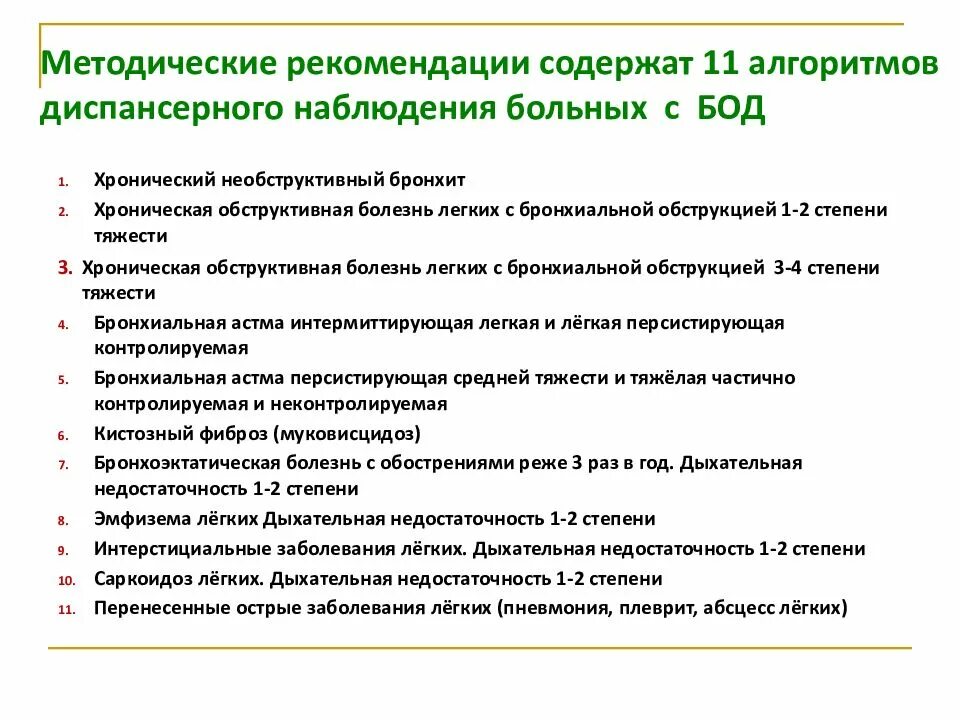 Методические рекомендации содержат 11 алгоритмов диспансерного наблюдения больных с БОД

1. Хронический необструктивный бронхит
2. Хроническая обструктивная болезнь легких с бронхиальной обструкцией 1-2 степени тяжести
3. Хроническая обструктивная болезнь легких с бронхиальной обструкцией 3-4 степени тяжести
4. Бронхиальная астма интермиттирующая легкая и лёгкая персистирующая контролируемая
5. Бронхиальная астма персистирующая средней тяжести и тяжёлая частично контролируемая и неконтролируемая
6. Кистозный фиброз (муковисцидоз)
7. Бронхоэктатическая болезнь с обострениями реже 3 раз в год. Дыхательная недостаточность 1-2 степени
8. Эмфизема лёгких Дыхательная недостаточность 1-2 степени
9. Интерстициальные заболевания лёгких. Дыхательная недостаточность 1-2 степени
10. Саркоидоз лёгких. Дыхательная недостаточность 1-2 степени
11. Перенесенные острые заболевания лёгких (пневмония, плеврит, абсцесс лёгких)